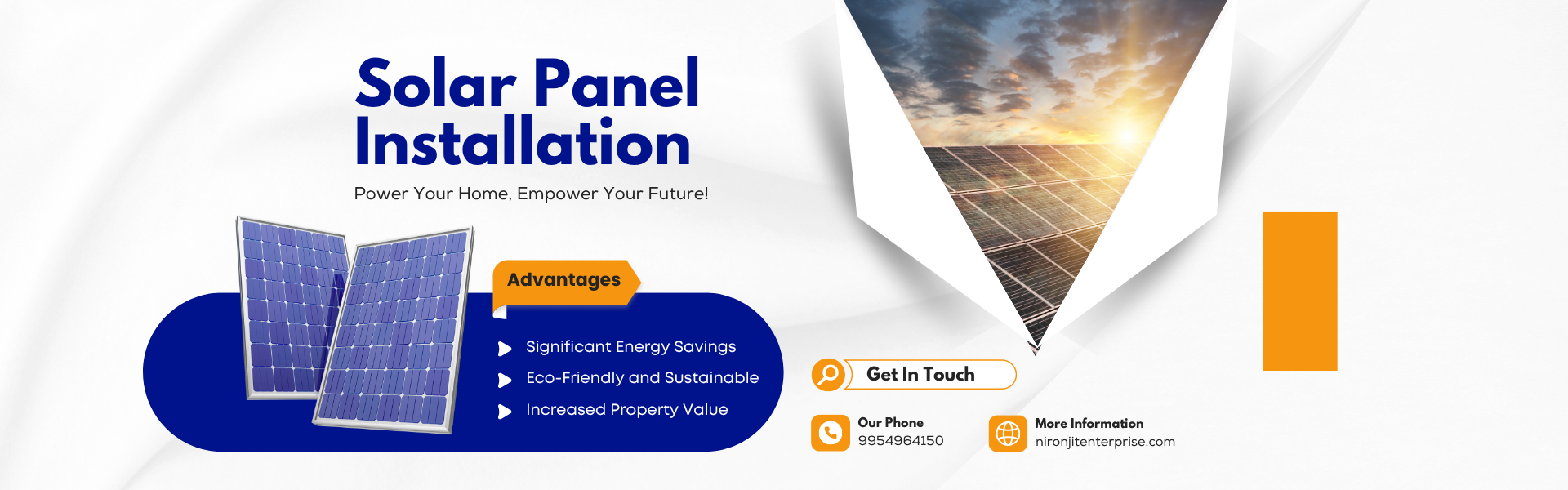 Solar Panel Installation

Power Your Home, Empower Your Future!

Advantages

Significant Energy Savings

Eco-Friendly and Sustainable

Increased Property Value

Get In Touch

Our Phone
9954964150

More Information
nironjitenterprise.com